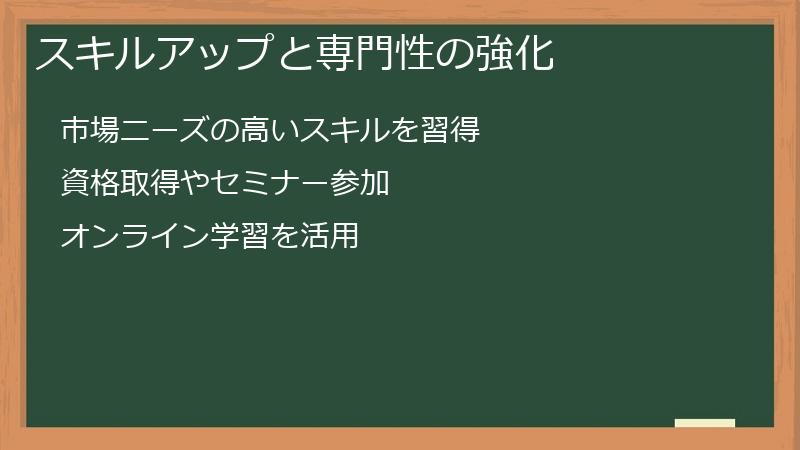 スキルアップと専門性の強化

市場ニーズの高いスキルを習得

資格取得やセミナー参加

オンライン学習を活用